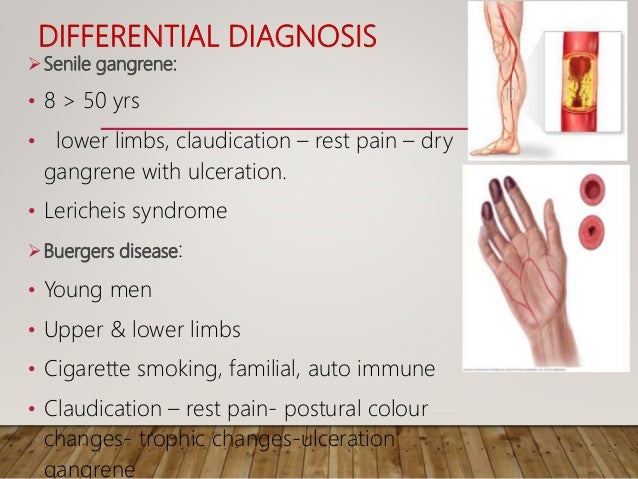 DIFFERENTIAL DIAGNOSIS

➢ Senile gangrene:

• 8 > 50 yrs

• lower limbs, claudication – rest pain – dry gangrene with ulceration.

• Lericheis syndrome

➢ Buergers disease:

• Young men

• Upper & lower limbs

• Cigarette smoking, familial, auto immune

• Claudication – rest pain- postural colour changes- trophic changes-ulceration gangrene